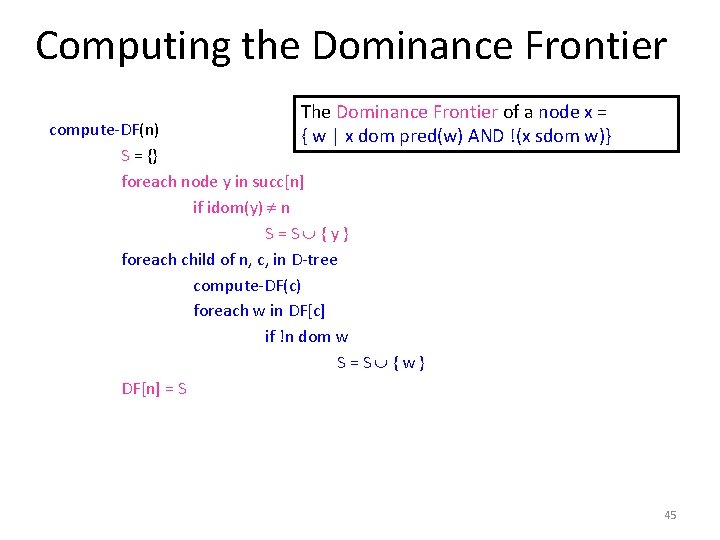 Computing the Dominance Frontier

The Dominance Frontier of a node x = { w | x dom pred(w) AND !(x sdom w)}

compute-DF(n)
S = {}
foreach node y in succ[n]
if idom(y) $\neq$ n
S = S $\cup$ { y }
foreach child of n, c, in D-tree
compute-DF(c)
foreach w in DF[c]
if !n dom w
S = S $\cup$ { w }
DF[n] = S

45